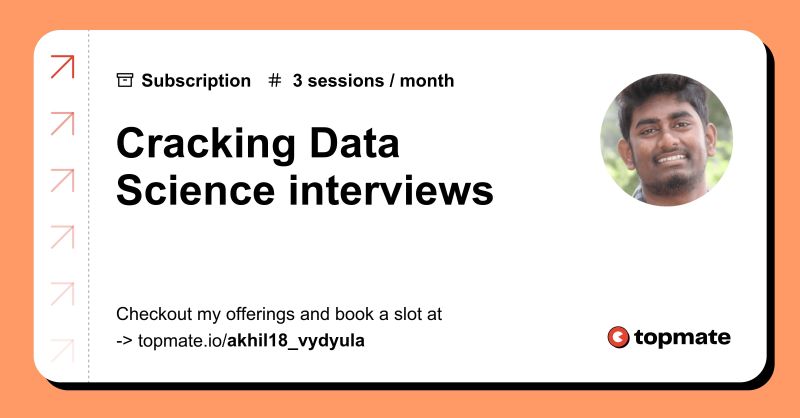 Subscription # 3 sessions / month

Cracking Data Science interviews

Checkout my offerings and book a slot at
-> topmate.io/akhil18_vydyula

topmate